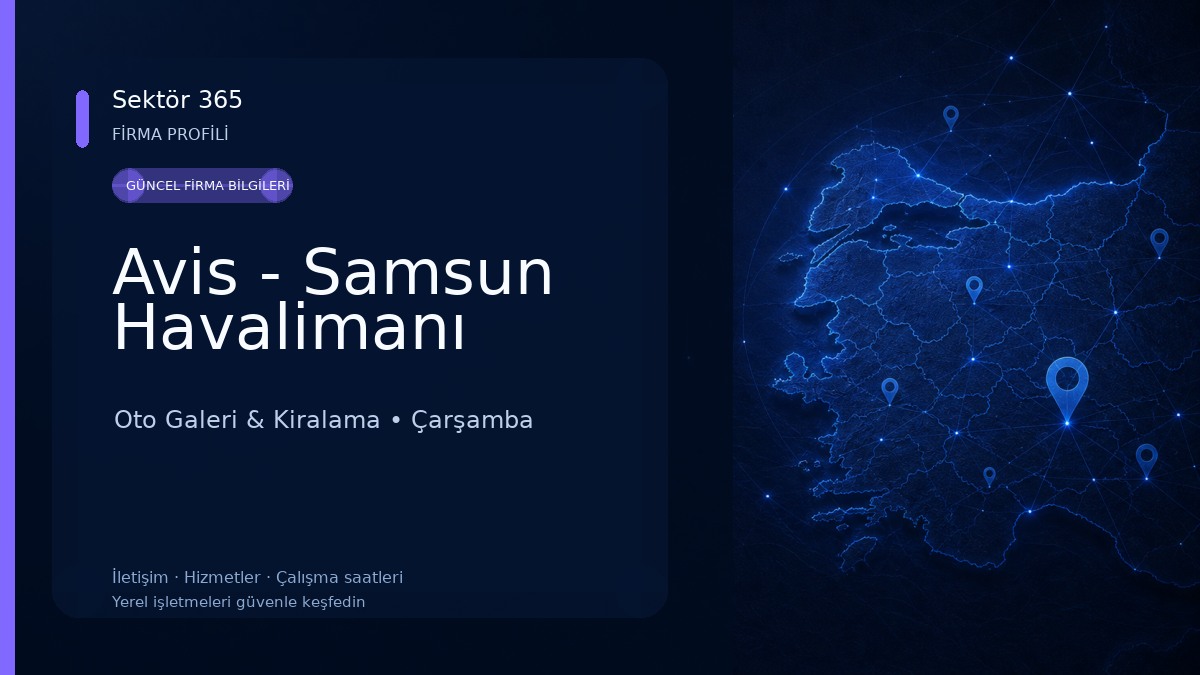 Sektör 365
FİRMA PROFİLİ

GÜNCEL FİRMA BİLGİLERİ

Avis - Samsun Havalimanı

Oto Galeri & Kiralama • Çarşamba

İletişim · Hizmetler · Çalışma saatleri
Yerel işletmeleri güvenle keşfedin